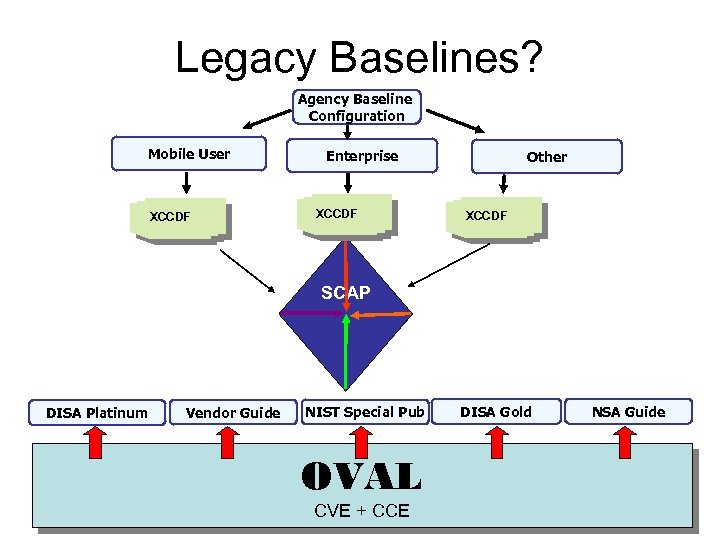 Legacy Baselines?

Agency Baseline Configuration

Mobile User

Enterprise

Other

XCCDF

XCCDF

XCCDF

SCAP

DISA Platinum

Vendor Guide

NIST Special Pub

DISA Gold

NSA Guide

OVAL

CVE + CCE